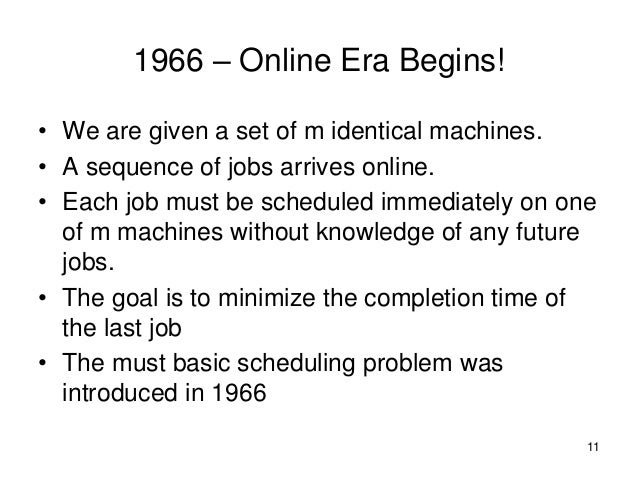 1966 – Online Era Begins!

• We are given a set of m identical machines.
• A sequence of jobs arrives online.
• Each job must be scheduled immediately on one of m machines without knowledge of any future jobs.
• The goal is to minimize the completion time of the last job
• The must basic scheduling problem was introduced in 1966

11